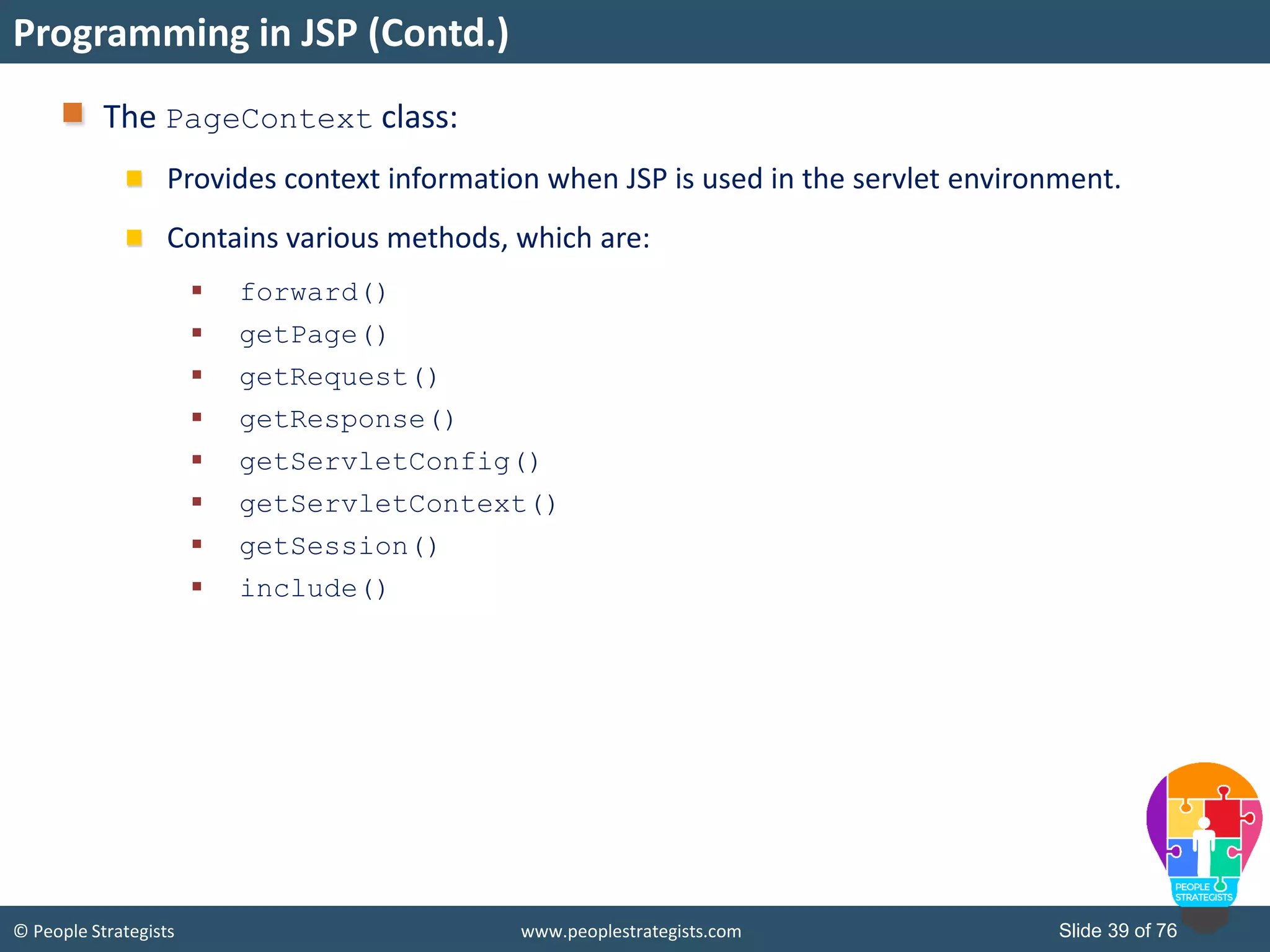 Programming in JSP (Contd.)

The PageContext class:

Provides context information when JSP is used in the servlet environment.

Contains various methods, which are:

forward()

getPage()

getRequest()

getResponse()

getServletConfig()

getServletContext()

getSession()

include()

PEOPLE STRATEGISTS

© People Strategists www.peoplestrategists.com Slide 39 of 76